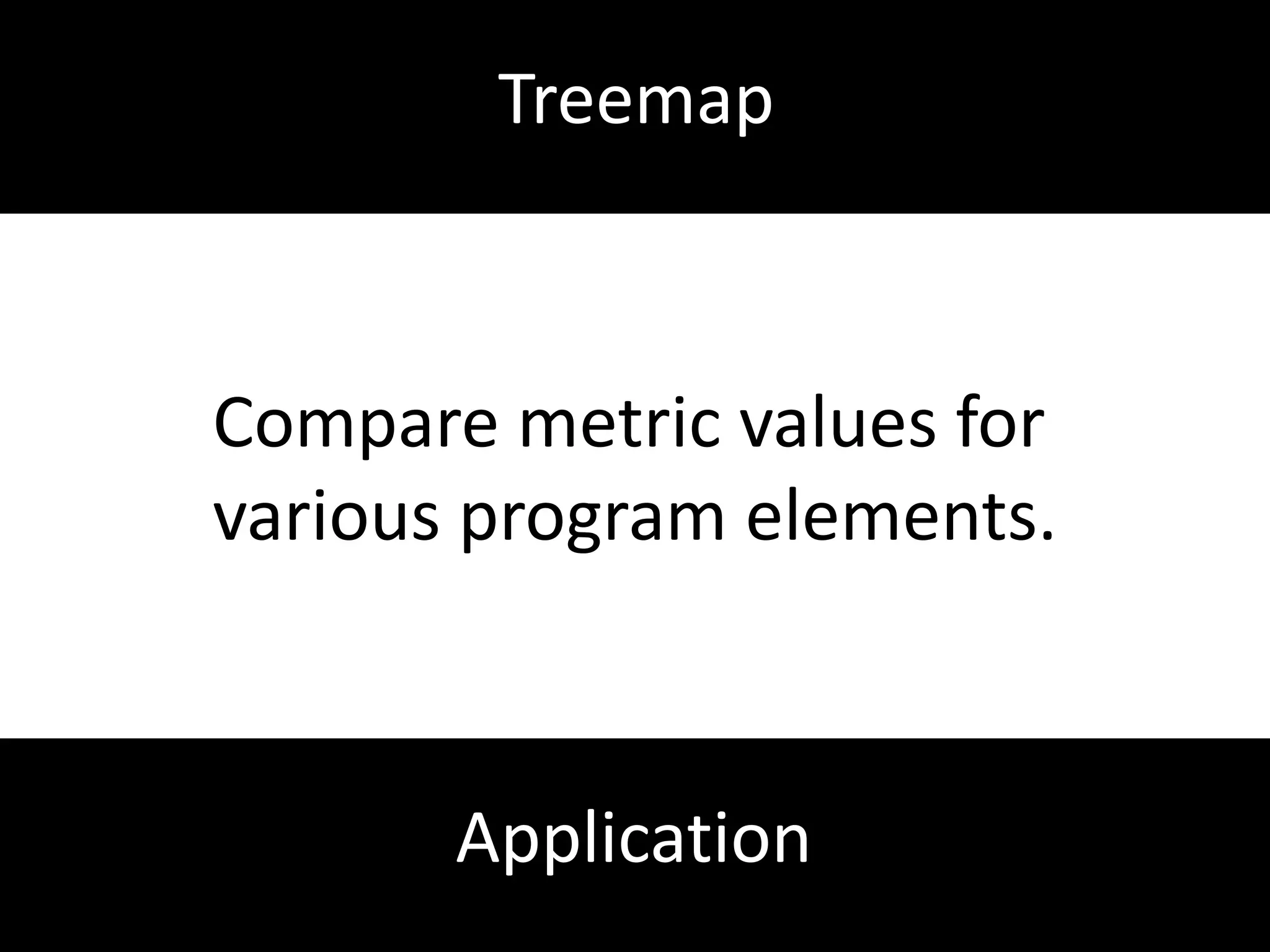 Treemap

Compare metric values for various program elements.

Application